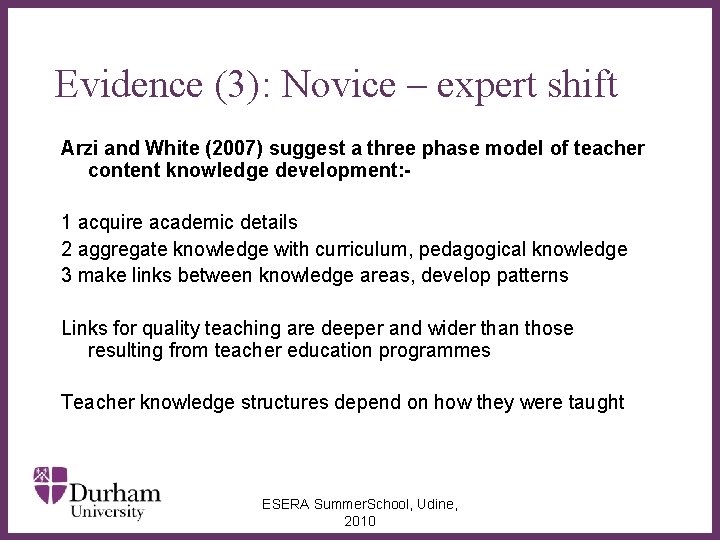 Evidence (3): Novice – expert shift

Arzi and White (2007) suggest a three phase model of teacher content knowledge development:-

1 acquire academic details
2 aggregate knowledge with curriculum, pedagogical knowledge
3 make links between knowledge areas, develop patterns

Links for quality teaching are deeper and wider than those resulting from teacher education programmes

Teacher knowledge structures depend on how they were taught

Durham University

ESERA SummerSchool, Udine, 2010